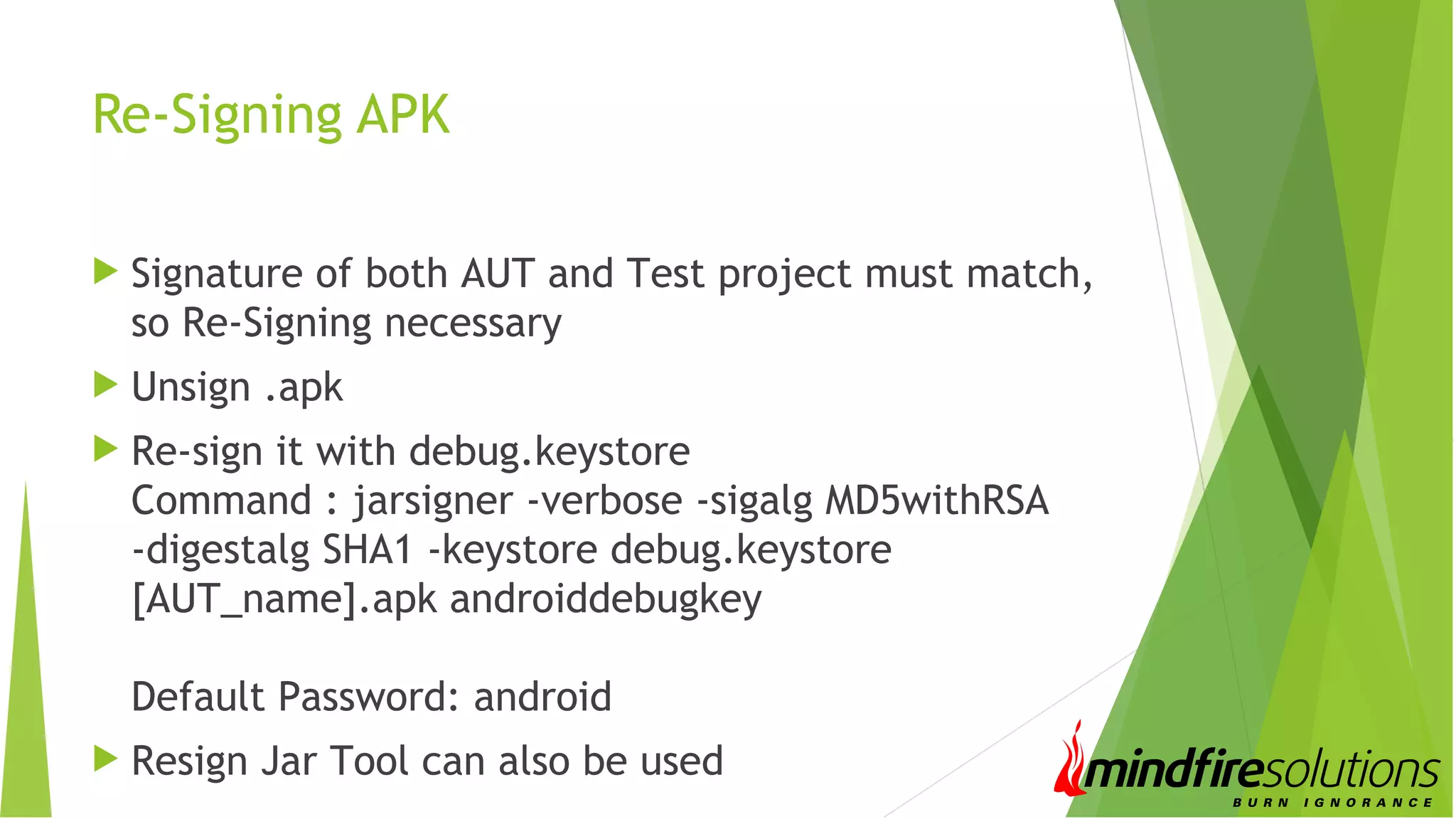 Re-Signing APK

Signature of both AUT and Test project must match, so Re-Signing necessary

Unsign .apk

Re-sign it with debug.keystore
Command : jarsigner -verbose -sigalg MD5withRSA -digestalg SHA1 -keystore debug.keystore [AUT_name].apk androiddebugkey

Default Password: android

Resign Jar Tool can also be used

mindfiresolutions
BURN IGNORANCE